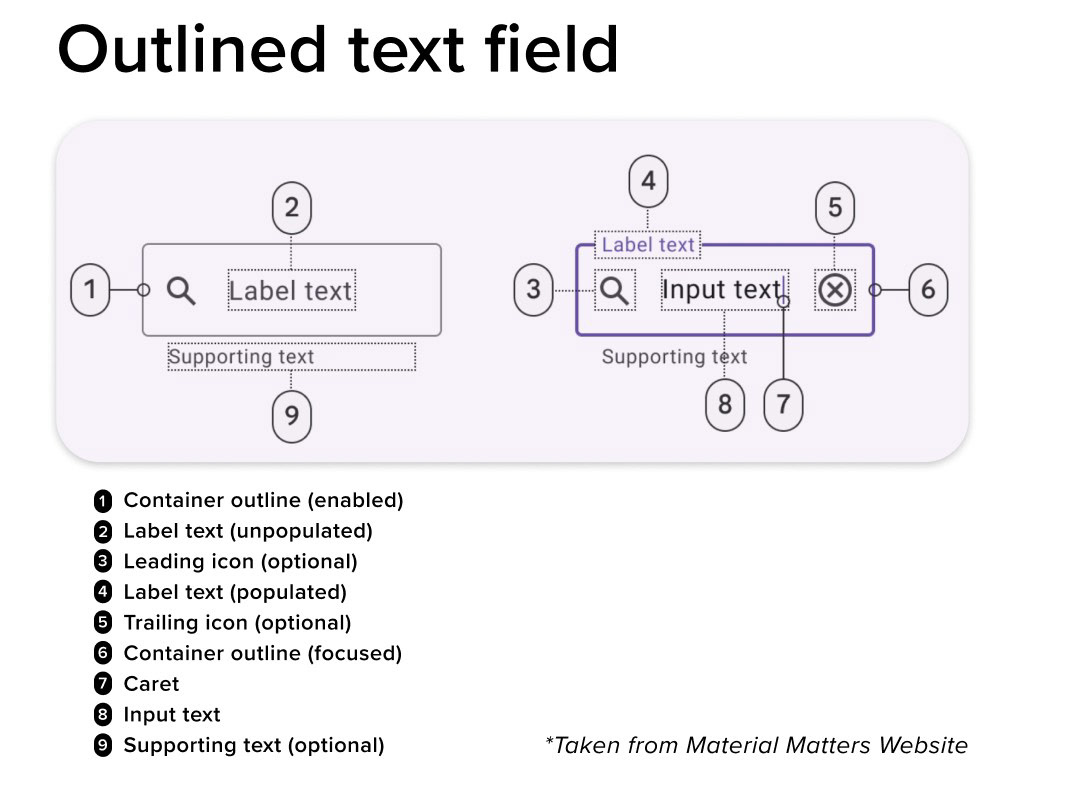 Outlined text field

2

1

Label text

Supporting text

9

4

5

Label text

3

Input text

6

Supporting text

8

7

1 Container outline (enabled)
2 Label text (unpopulated)
3 Leading icon (optional)
4 Label text (populated)
5 Trailing icon (optional)
6 Container outline (focused)
7 Caret
8 Input text
9 Supporting text (optional)

*Taken from Material Matters Website